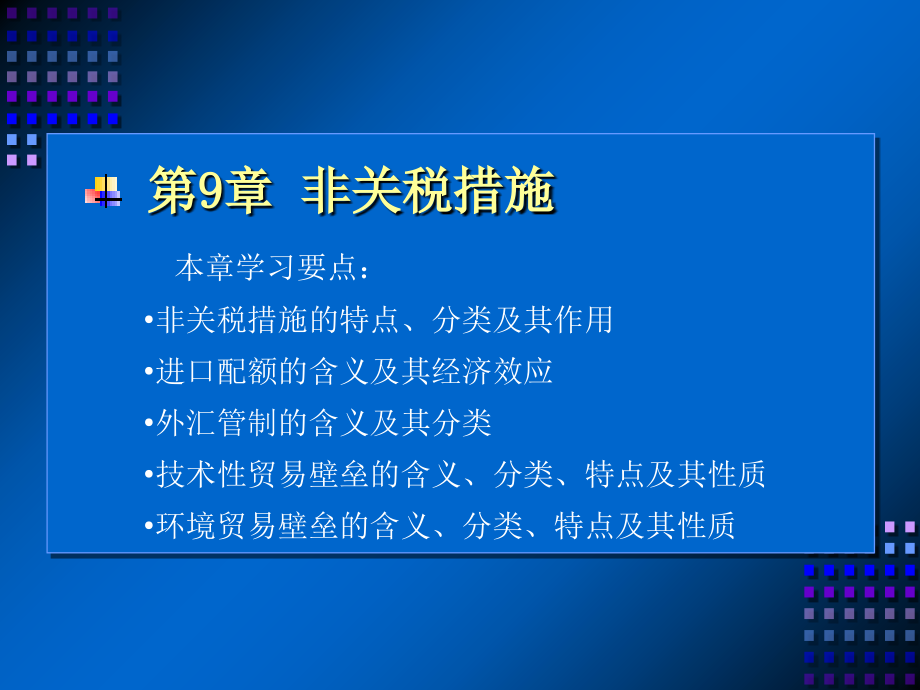 第9章 非关税措施

本章学习要点：

•非关税措施的特点、分类及其作用

•进口配额的含义及其经济效应

•外汇管制的含义及其分类

•技术性贸易壁垒的含义、分类、特点及其性质

•环境贸易壁垒的含义、分类、特点及其性质